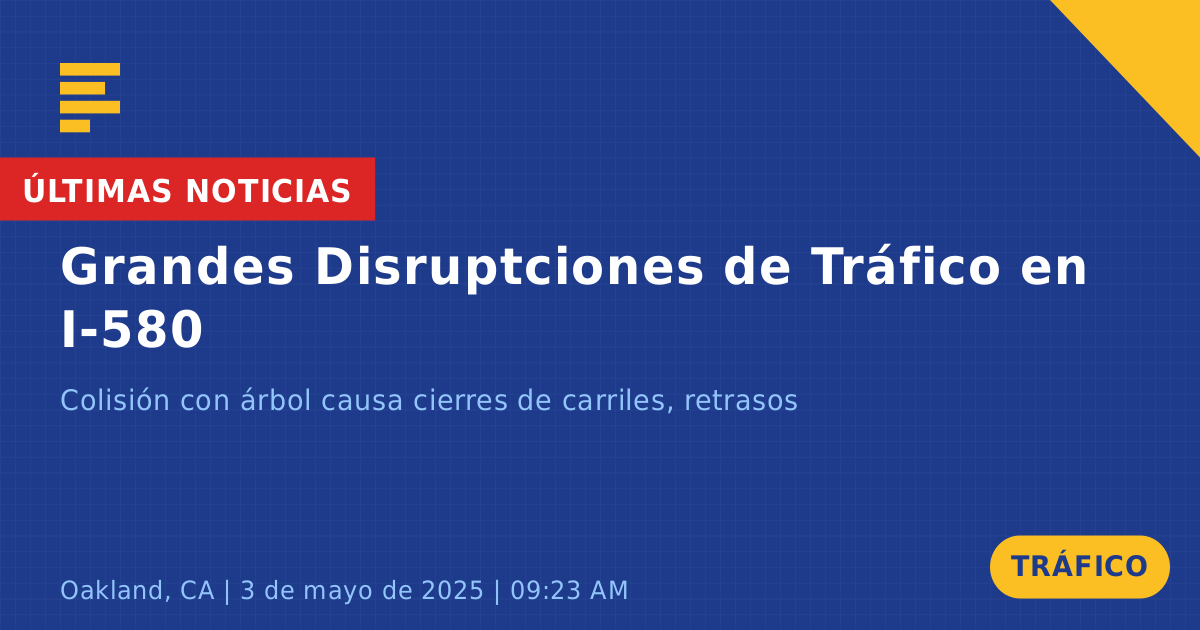 ÚLTIMAS NOTICIAS

Grandes Disruptciones de Tráfico en I-580

Colisión con árbol causa cierres de carriles, retrasos

Oakland, CA | 3 de mayo de 2025 | 09:23 AM

TRÁFICO